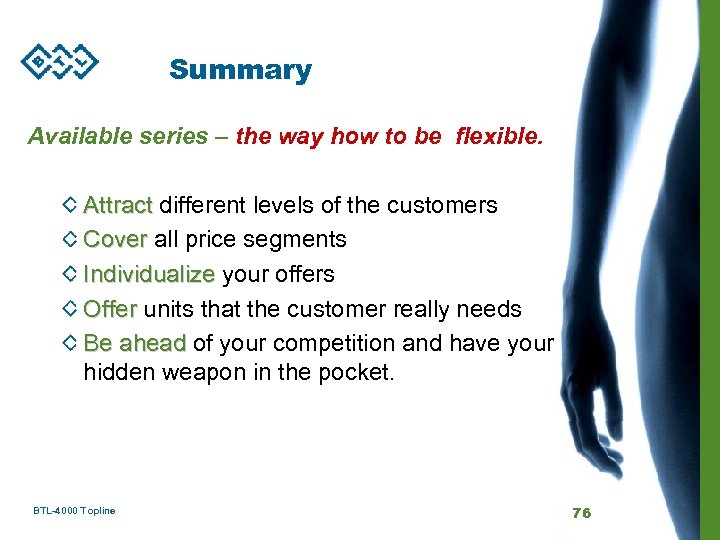 BTL

Summary

Available series – the way how to be flexible.

◇ Attract different levels of the customers
◇ Cover all price segments
◇ Individualize your offers
◇ Offer units that the customer really needs
◇ Be ahead of your competition and have your hidden weapon in the pocket.

BTL-4000 Topline

76